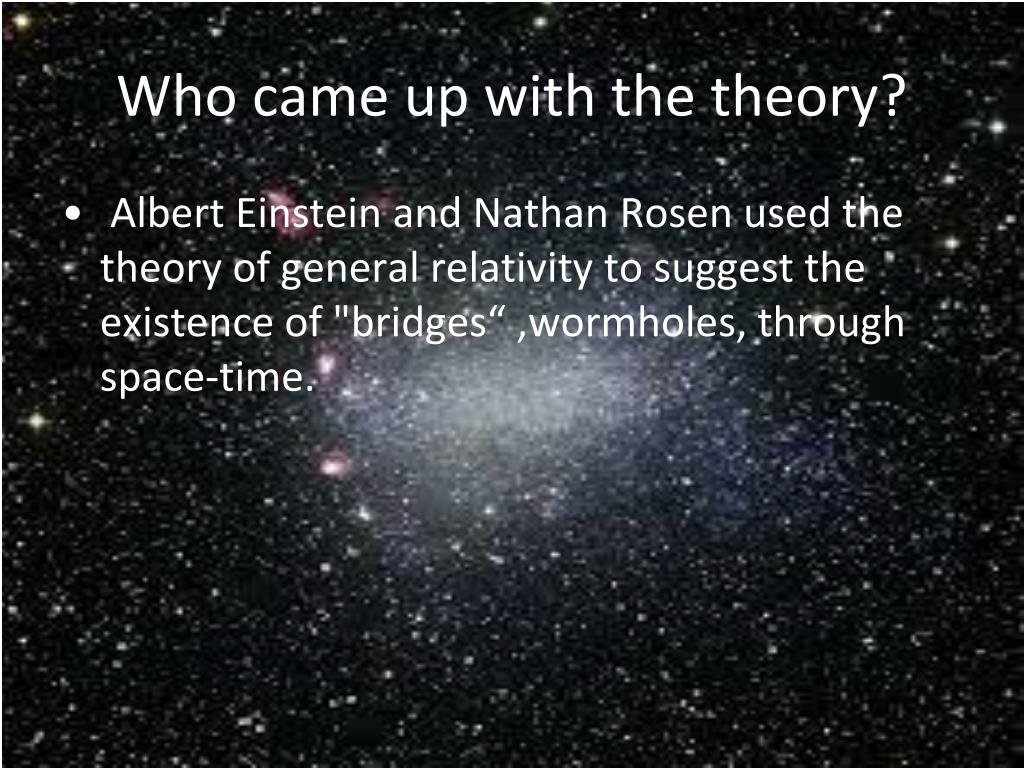 Who came up with the theory?

• Albert Einstein and Nathan Rosen used the theory of general relativity to suggest the existence of "bridges“ ,wormholes, through space-time.